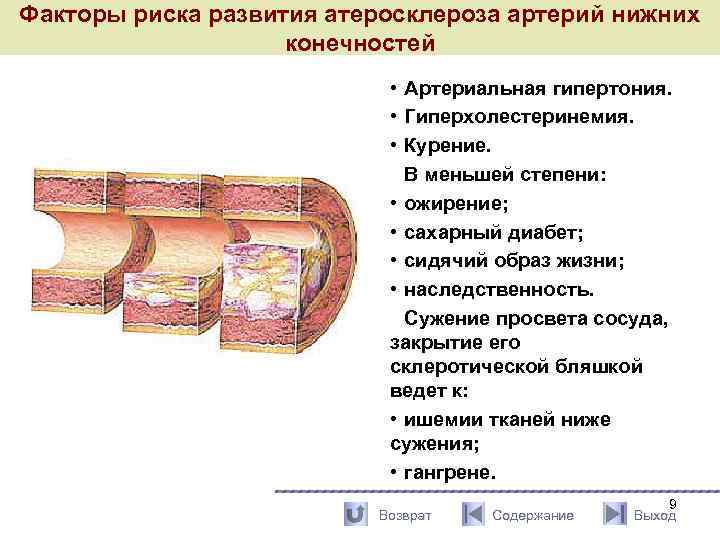 Факторы риска развития атеросклероза артерий нижних конечностей

• Артериальная гипертония.
• Гиперхолестеринемия.
• Курение.
В меньшей степени:
• ожирение;
• сахарный диабет;
• сидячий образ жизни;
• наследственность.
Сужение просвета сосуда, закрытие его склеротической бляшкой ведет к:
• ишемии тканей ниже сужения;
• гангрене.

9

Возврат Содержание Выход